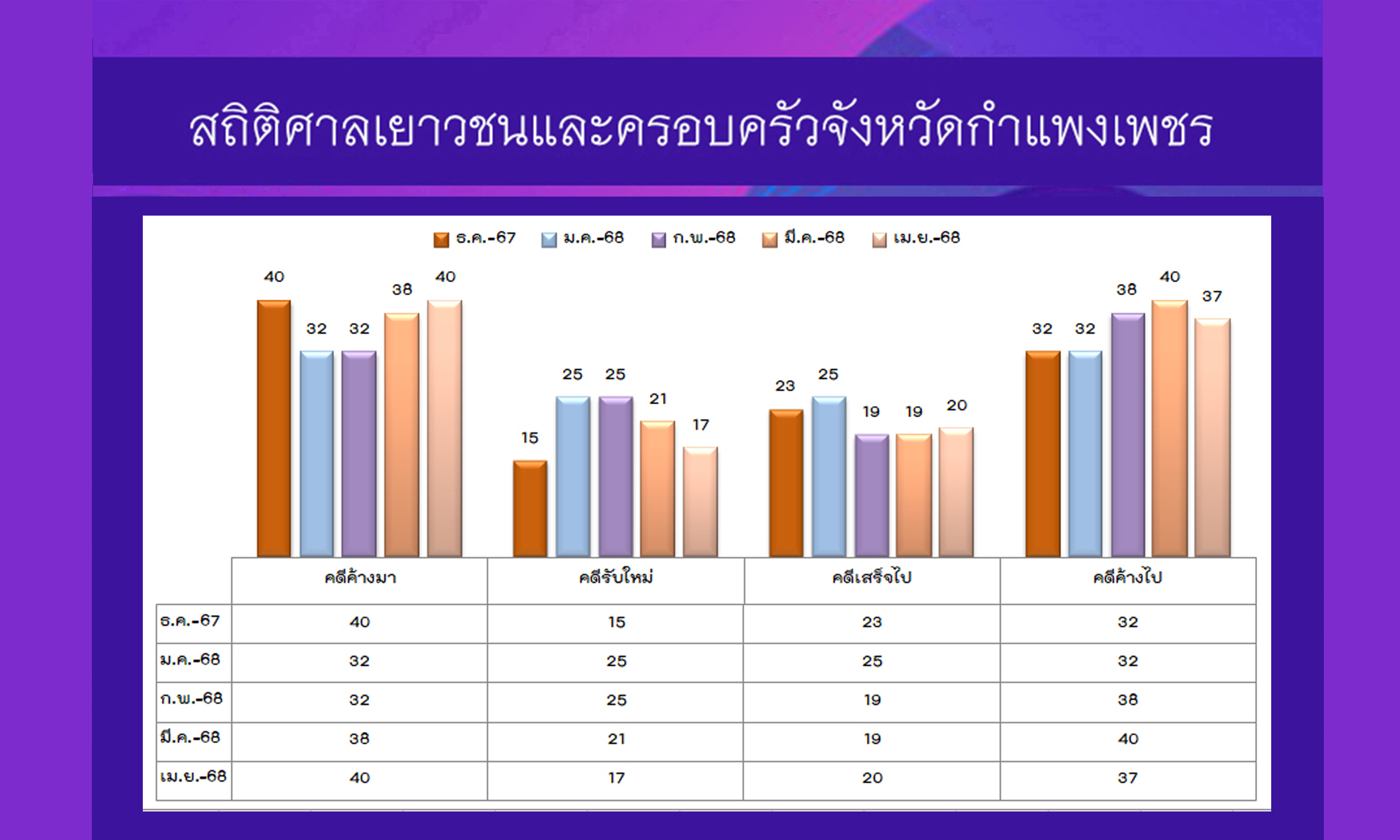 สถิติศาลเยาวชนและครอบครัวจังหวัดกำแพงเพชร

ธ.ค.-67 ม.ค.-68 ก.พ.-68 มี.ค.-68 เม.ย.-68

40 32 32 38 40
15 25 25 21 17
23 25 19 19 20
32 32 38 40 37

| | คดีค้างมา | คดีรับใหม่ | คดีเสร็จไป | คดีค้างไป |
|---|---|---|---|---|
| ธ.ค.-67 | 40 | 15 | 23 | 32 |
| ม.ค.-68 | 32 | 25 | 25 | 32 |
| ก.พ.-68 | 32 | 25 | 19 | 38 |
| มี.ค.-68 | 38 | 21 | 19 | 40 |
| เม.ย.-68 | 40 | 17 | 20 | 37 |